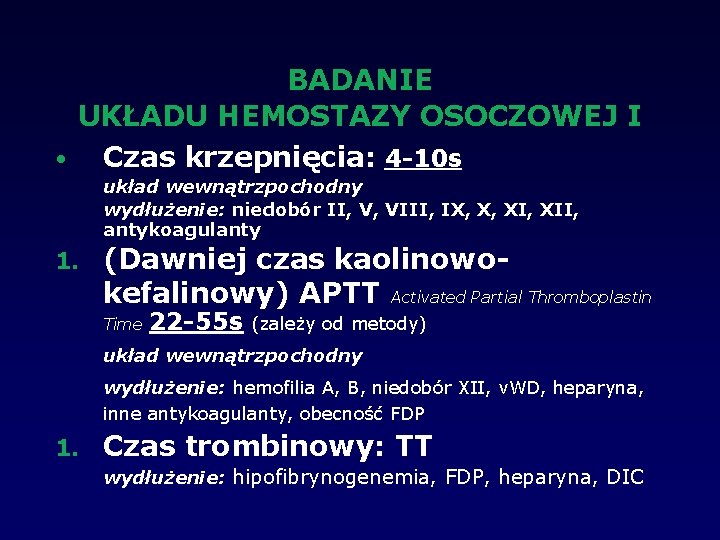 BADANIE
UKŁADU HEMOSTAZY OSOCZOWEJ I

• Czas krzepnięcia: 4-10s
układ wewnątrzpochodny
wydłużenie: niedobór II, V, VIII, IX, X, XI, XII, antykoagulanty

1. (Dawniej czas kaolinowo-kefalinowy) APTT Activated Partial Thromboplastin Time 22-55s (zależy od metody)
układ wewnątrzpochodny
wydłużenie: hemofilia A, B, niedobór XII, vWD, heparyna, inne antykoagulanty, obecność FDP

1. Czas trombinowy: TT
wydłużenie: hipofibrynogenemia, FDP, heparyna, DIC